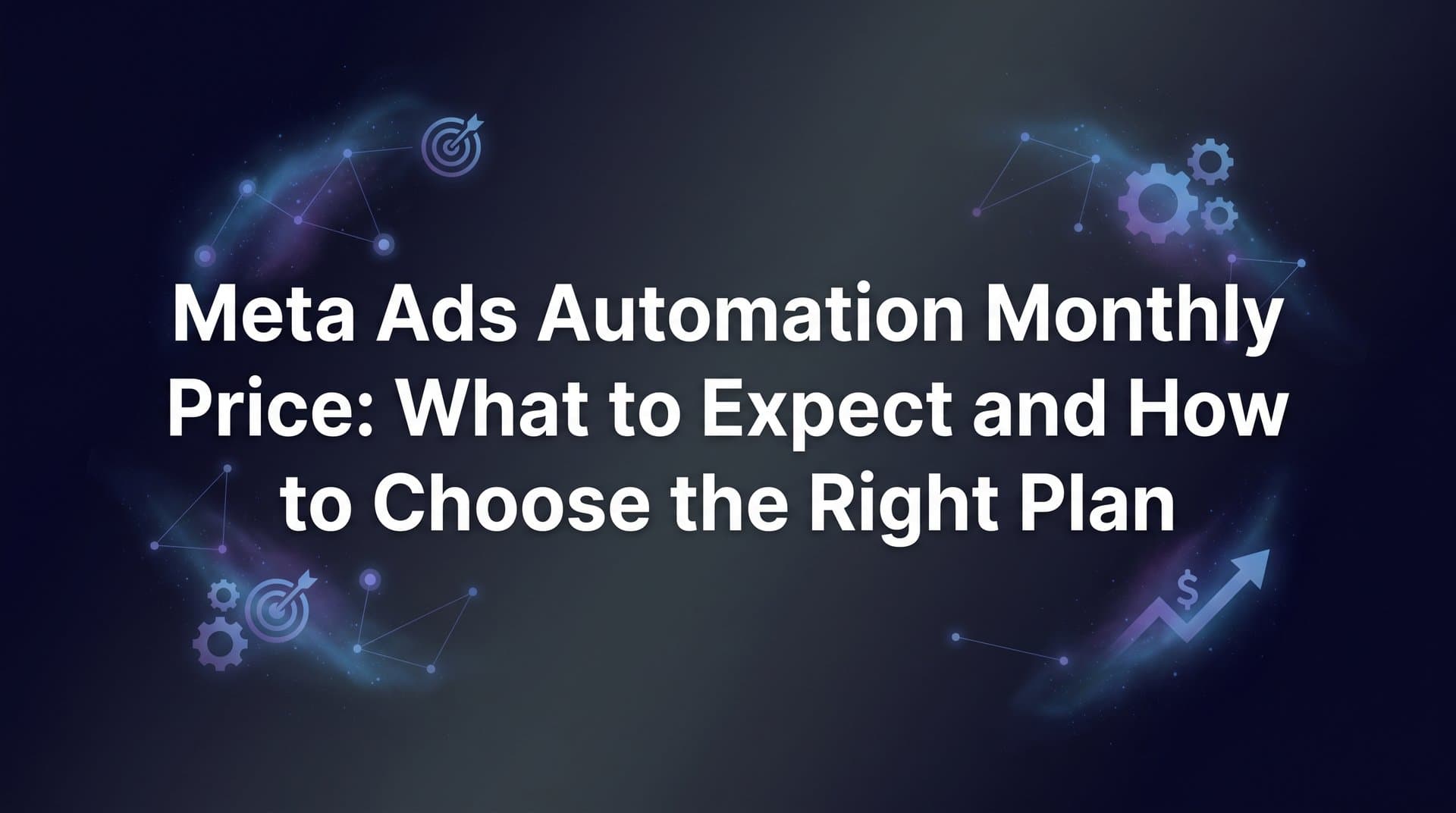 Meta Ads Automation Monthly Price: What to Expect and How to Choose the Right Plan

$